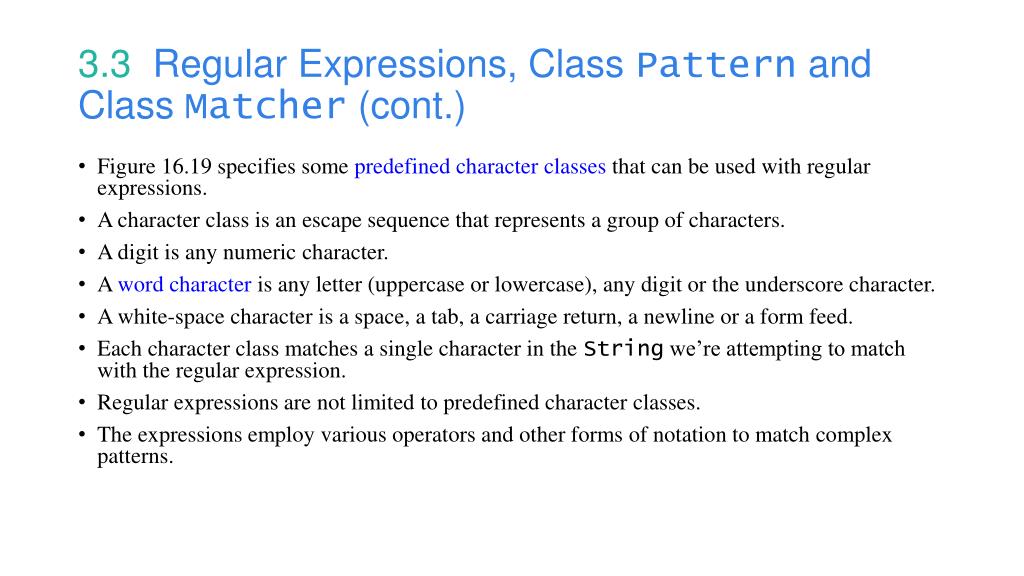 3.3 Regular Expressions, Class Pattern and Class Matcher (cont.)

• Figure 16.19 specifies some predefined character classes that can be used with regular expressions.
• A character class is an escape sequence that represents a group of characters.
• A digit is any numeric character.
• A word character is any letter (uppercase or lowercase), any digit or the underscore character.
• A white-space character is a space, a tab, a carriage return, a newline or a form feed.
• Each character class matches a single character in the String we’re attempting to match with the regular expression.
• Regular expressions are not limited to predefined character classes.
• The expressions employ various operators and other forms of notation to match complex patterns.